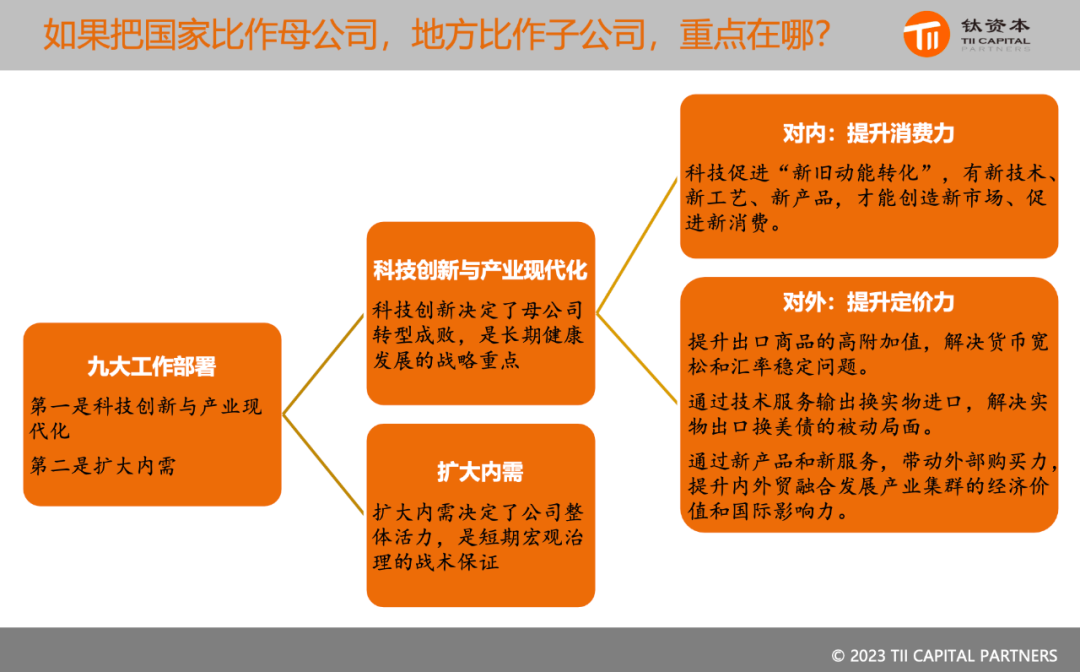 如果把国家比作母公司，地方比作子公司，重点在哪？

钛资本
TII CAPITAL
PARTNERS

九大工作部署

第一是科技创新与产业现代化

第二是扩大内需

科技创新与产业现代化

科技创新决定了母公司转型成败，是长期健康发展的战略重点

扩大内需

扩大内需决定了公司整体活力，是短期宏观治理的战术保证

对内：提升消费力

科技促进“新旧动能转化”，有新技术、新工艺、新产品，才能创造新市场、促进新消费。

对外：提升定价力

提升出口商品的高附加值，解决货币宽松和汇率稳定问题。

通过技术服务输出换实物进口，解决实物出口换美债的被动局面。

通过新产品和新服务，带动外部购买力，提升内外贸融合发展产业集群的经济价值和国际影响力。

© 2023 TII CAPITAL PARTNERS